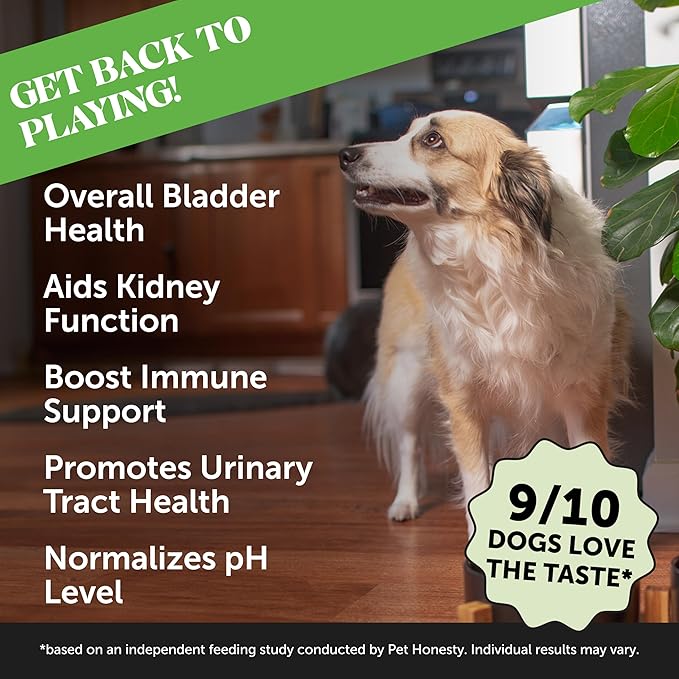 GET BACK TO PLAYING!

Overall Bladder Health

Aids Kidney Function

Boost Immune Support

Promotes Urinary Tract Health

Normalizes pH Level

9/10 DOGS LOVE THE TASTE*

*based on an independent feeding study conducted by Pet Honesty. Individual results may vary.